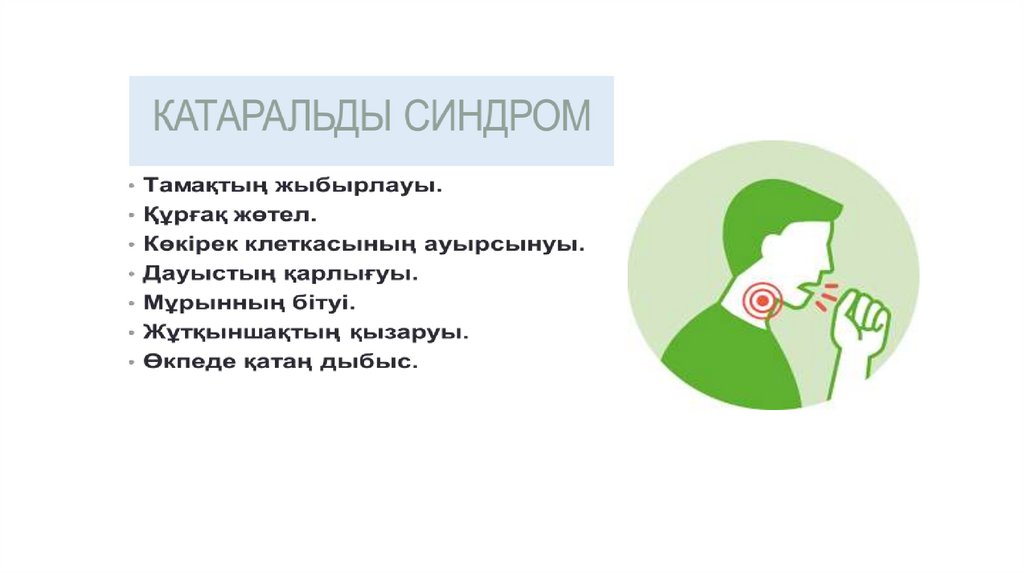 КАТАРАЛЬДЫ СИНДРОМ

• Тамақтың жыбырлауы.
• Құрғақ жөтел.
• Көкірек клеткасының ауырсынуы.
• Дауыстың қарлығуы.
• Мұрынның бітуі.
• Жұтқыншақтың қызаруы.
• Өкпеде қатаң дыбыс.